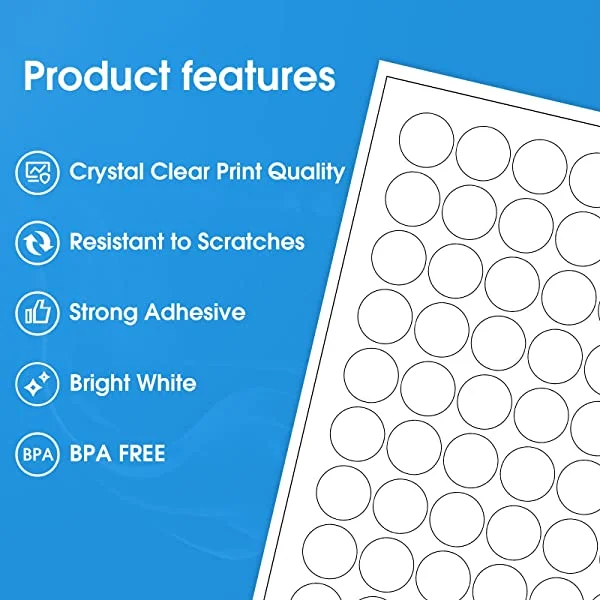 Product features

Crystal Clear Print Quality

Resistant to Scratches

Strong Adhesive

Bright White

BPA BPA FREE